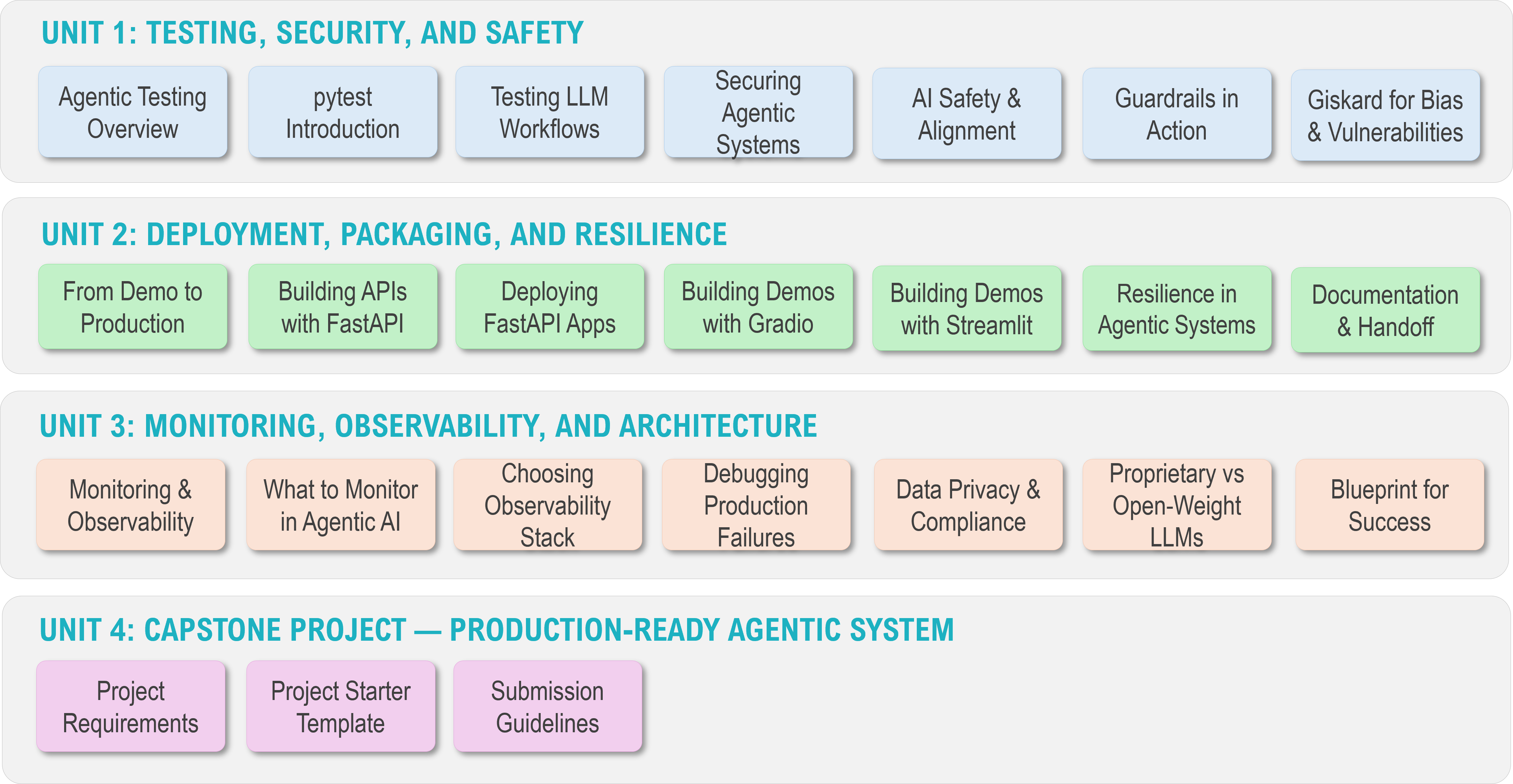 UNIT 1: TESTING, SECURITY, AND SAFETY

Agentic Testing Overview

pytest Introduction

Testing LLM Workflows

Securing Agentic Systems

AI Safety & Alignment

Guardrails in Action

Giskard for Bias & Vulnerabilities

UNIT 2: DEPLOYMENT, PACKAGING, AND RESILIENCE

From Demo to Production

Building APIs with FastAPI

Deploying FastAPI Apps

Building Demos with Gradio

Building Demos with Streamlit

Resilience in Agentic Systems

Documentation & Handoff

UNIT 3: MONITORING, OBSERVABILITY, AND ARCHITECTURE

Monitoring & Observability

What to Monitor in Agentic AI

Choosing Observability Stack

Debugging Production Failures

Data Privacy & Compliance

Proprietary vs Open-Weight LLMs

Blueprint for Success

UNIT 4: CAPSTONE PROJECT — PRODUCTION-READY AGENTIC SYSTEM

Project Requirements

Project Starter Template

Submission Guidelines